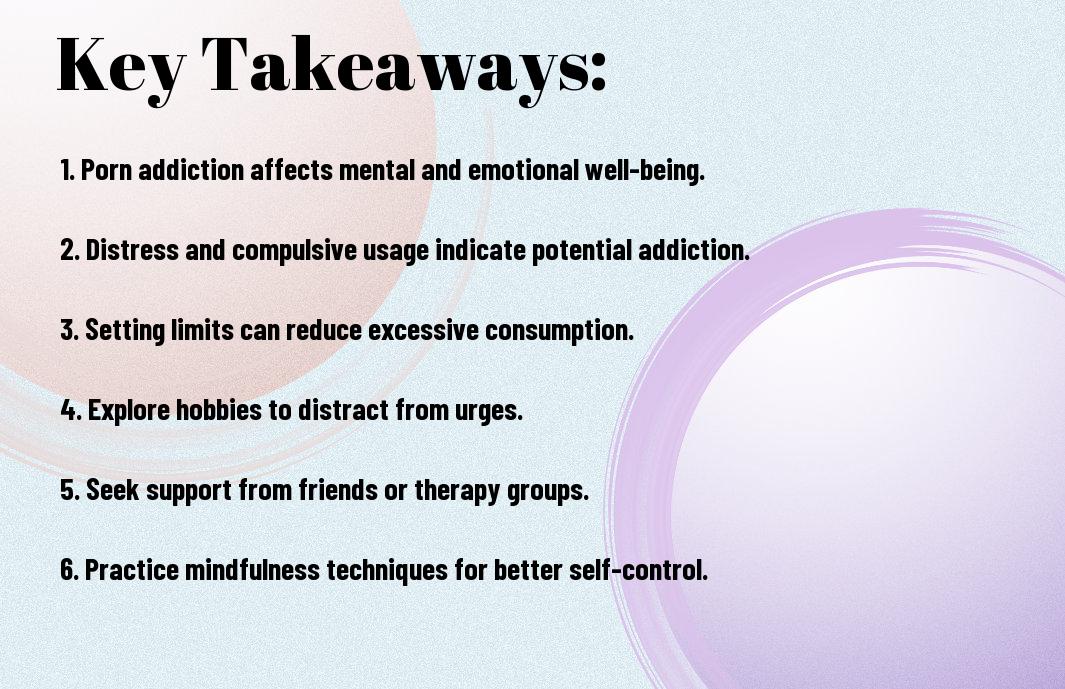 Key Takeaways:

1. Porn addiction affects mental and emotional well-being.

2. Distress and compulsive usage indicate potential addiction.

3. Setting limits can reduce excessive consumption.

4. Explore hobbies to distract from urges.

5. Seek support from friends or therapy groups.

6. Practice mindfulness techniques for better self-control.